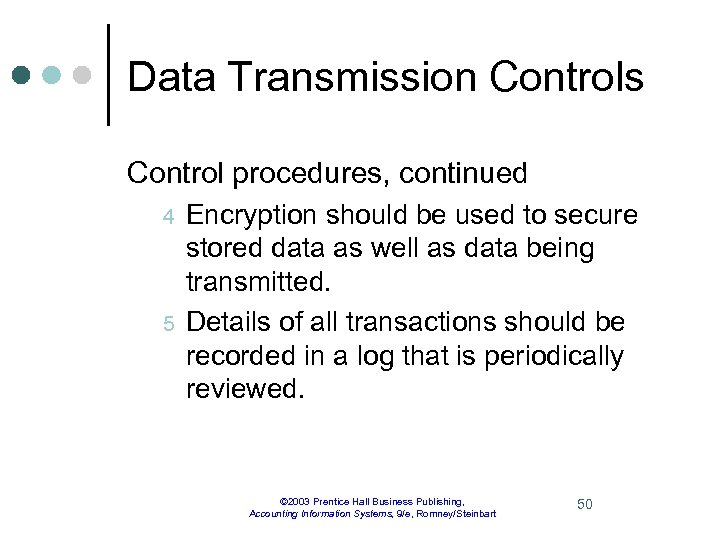 Data Transmission Controls

Control procedures, continued

4 Encryption should be used to secure stored data as well as data being transmitted.

5 Details of all transactions should be recorded in a log that is periodically reviewed.

©2003 Prentice Hall Business Publishing, Accounting Information Systems, 9/e, Romney/Steinbart

50